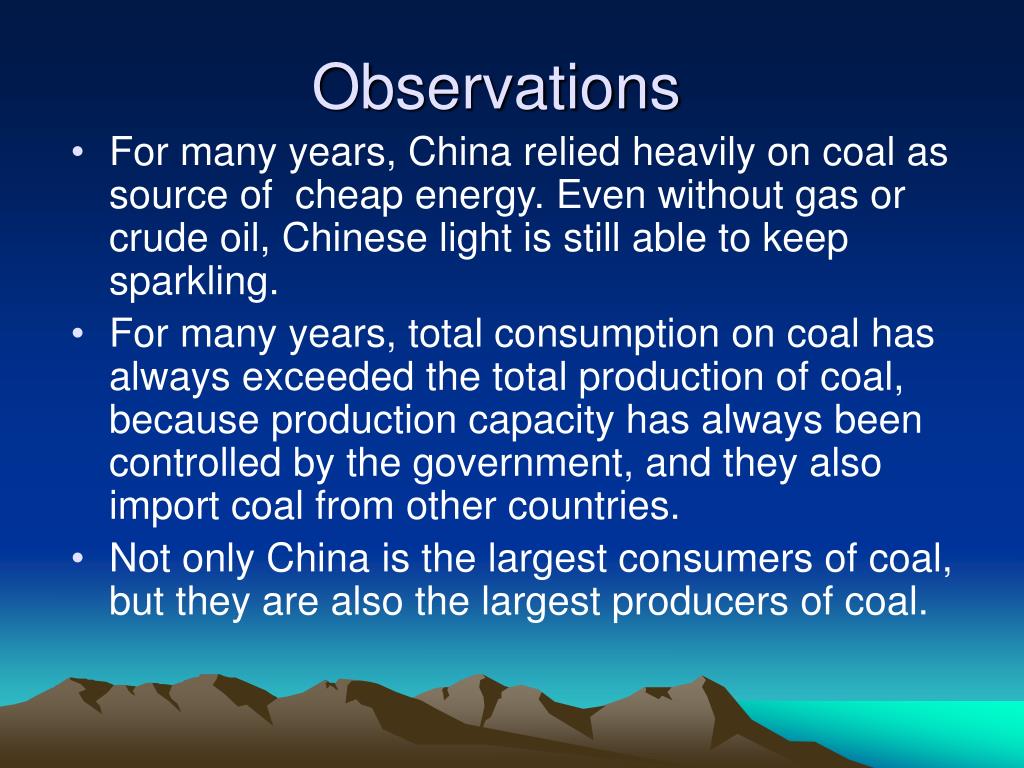 Observations

• For many years, China relied heavily on coal as source of  cheap energy. Even without gas or crude oil, Chinese light is still able to keep sparkling.
• For many years, total consumption on coal has always exceeded the total production of coal, because production capacity has always been controlled by the government, and they also import coal from other countries.
• Not only China is the largest consumers of coal, but they are also the largest producers of coal.